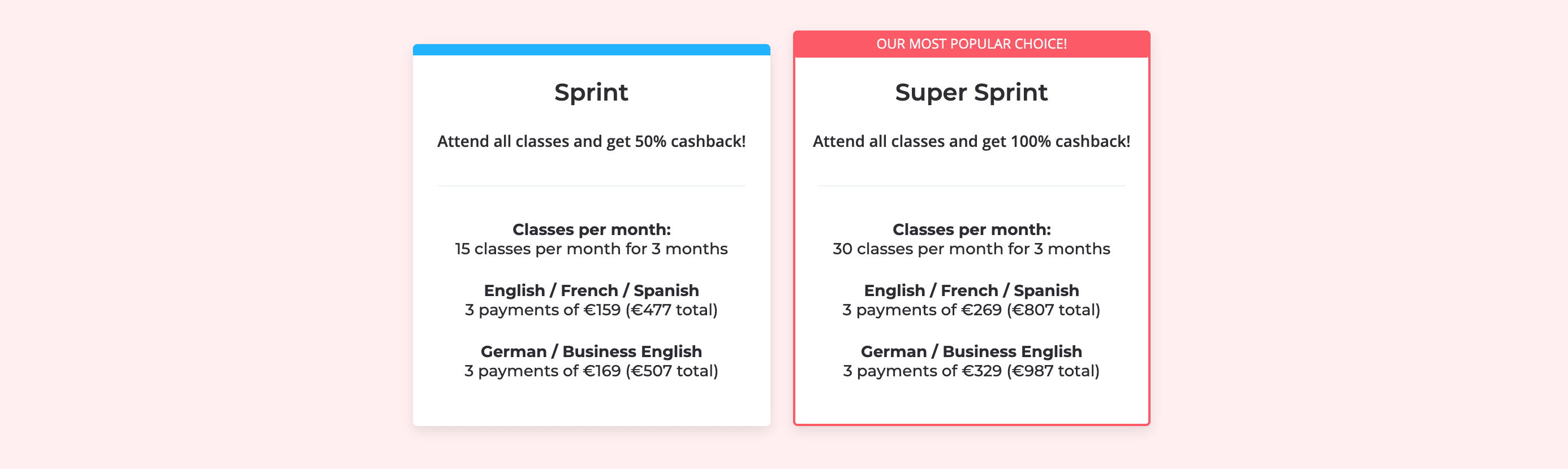 Sprint

Attend all classes and get 50% cashback!

Classes per month:
15 classes per month for 3 months

English / French / Spanish
3 payments of €159 (€477 total)

German / Business English
3 payments of €169 (€507 total)

OUR MOST POPULAR CHOICE!

Super Sprint

Attend all classes and get 100% cashback!

Classes per month:
30 classes per month for 3 months

English / French / Spanish
3 payments of €269 (€807 total)

German / Business English
3 payments of €329 (€987 total)